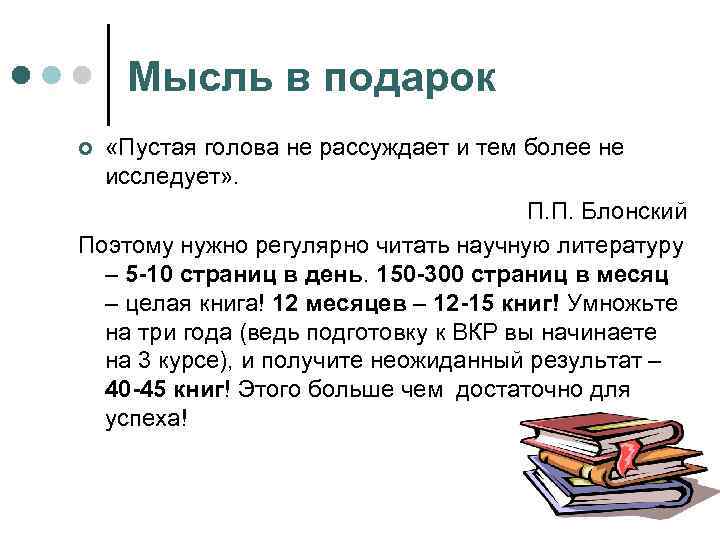 Мысль в подарок

«Пустая голова не рассуждает и тем более не исследует».

П.П. Блонский

Поэтому нужно регулярно читать научную литературу – 5-10 страниц в день. 150-300 страниц в месяц – целая книга! 12 месяцев – 12-15 книг! Умножьте на три года (ведь подготовку к ВКР вы начинаете на 3 курсе), и получите неожиданный результат – 40-45 книг! Этого больше чем достаточно для успеха!